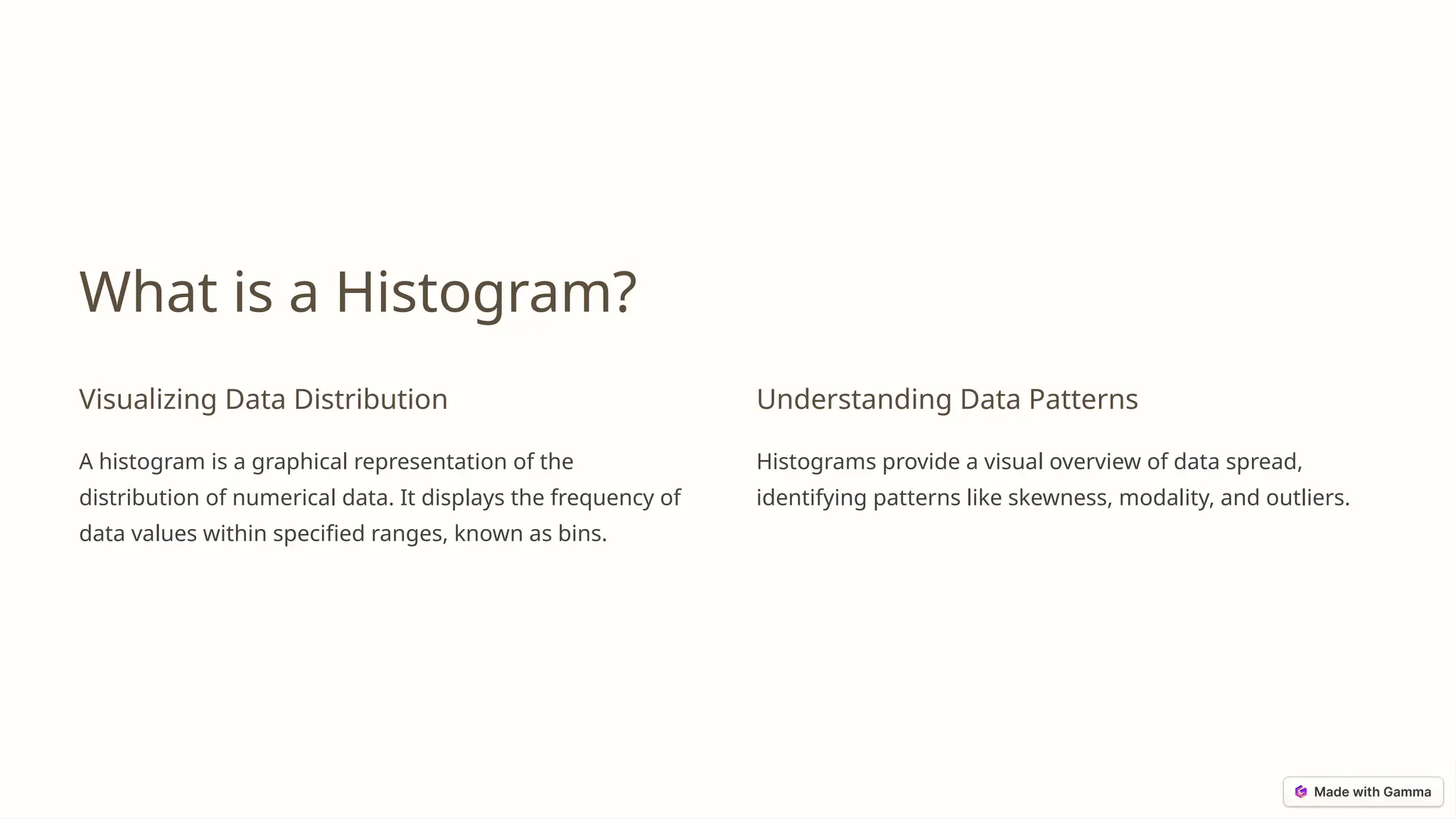 What is a Histogram?

Visualizing Data Distribution

A histogram is a graphical representation of the distribution of numerical data. It displays the frequency of data values within specified ranges, known as bins.

Understanding Data Patterns

Histograms provide a visual overview of data spread, identifying patterns like skewness, modality, and outliers.

Made with Gamma